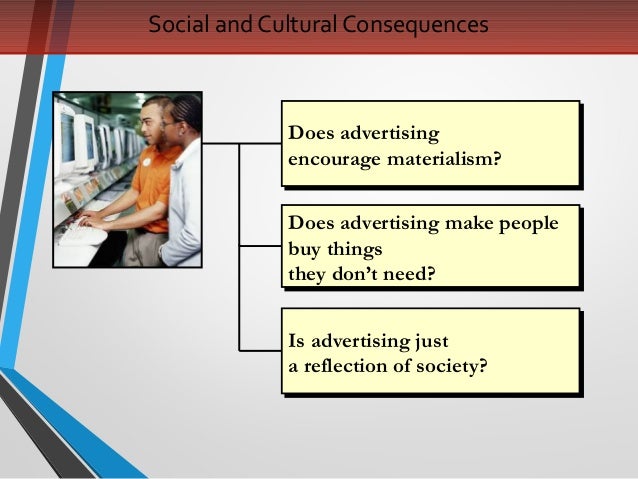 Social and Cultural Consequences

Does advertising encourage materialism?

Does advertising make people buy things they don't need?

Is advertising just a reflection of society?